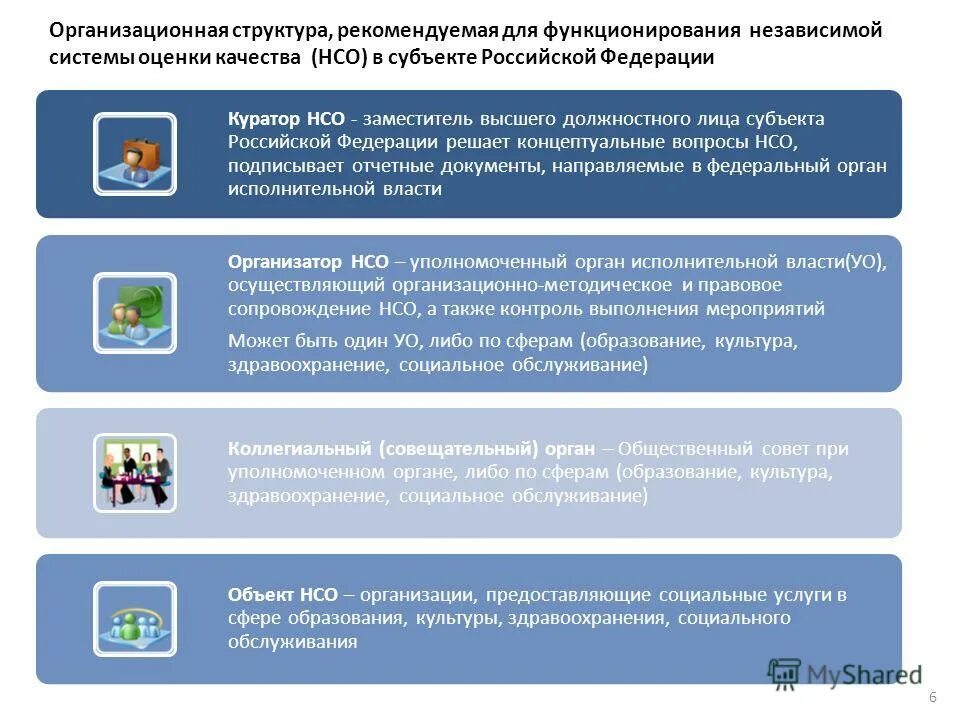 Организационная структура, рекомендуемая для функционирования независимой системы оценки качества (НСО) в субъекте Российской Федерации

Куратор НСО - заместитель высшего должностного лица субъекта Российской Федерации решает концептуальные вопросы НСО, подписывает отчетные документы, направляемые в федеральный орган исполнительной власти

Организатор НСО – уполномоченный орган исполнительной власти(УО), осуществляющий организационно-методическое и правовое сопровождение НСО, а также контроль выполнения мероприятий

Может быть один УО, либо по сферам (образование, культура, здравоохранение, социальное обслуживание)

Коллегиальный (совещательный) орган – Общественный совет при уполномоченном органе, либо по сферам (образование, культура, здравоохранение, социальное обслуживание)

Объект НСО – организации, предоставляющие социальные услуги в сфере образования, культуры, здравоохранения, социального обслуживания

MyShared

6